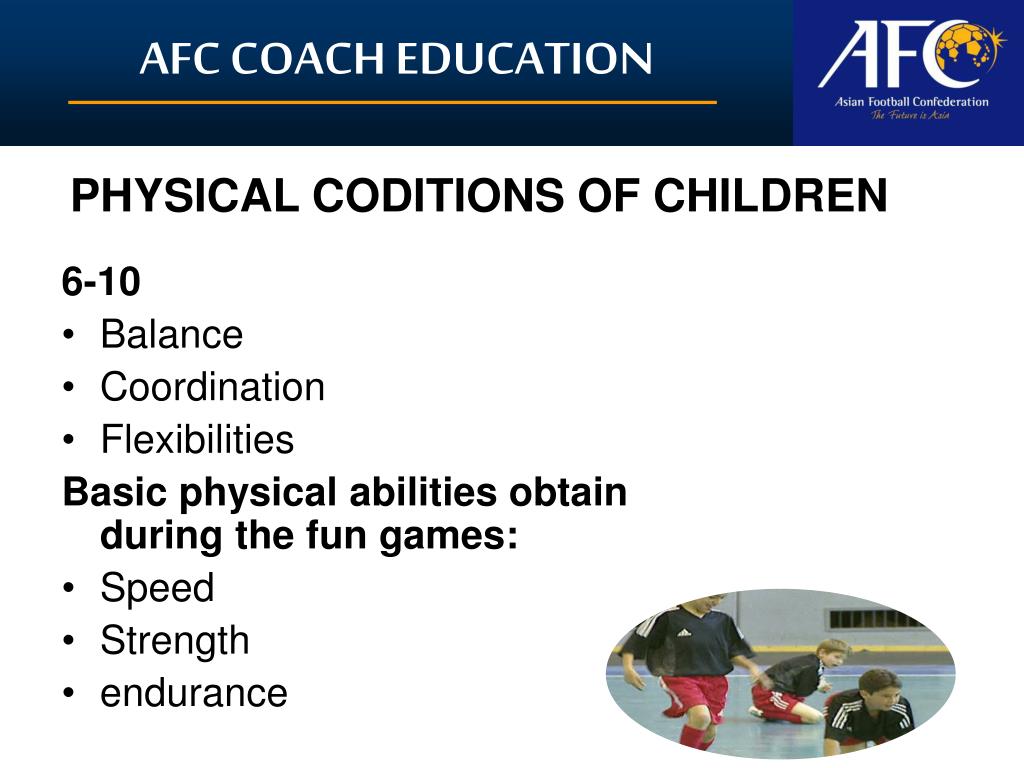 AFC COACH EDUCATION

AFC
Asian Football Confederation
The Future is Asia

PHYSICAL CODITIONS OF CHILDREN

6-10
• Balance
• Coordination
• Flexibilities
Basic physical abilities obtain during the fun games:
• Speed
• Strength
• endurance